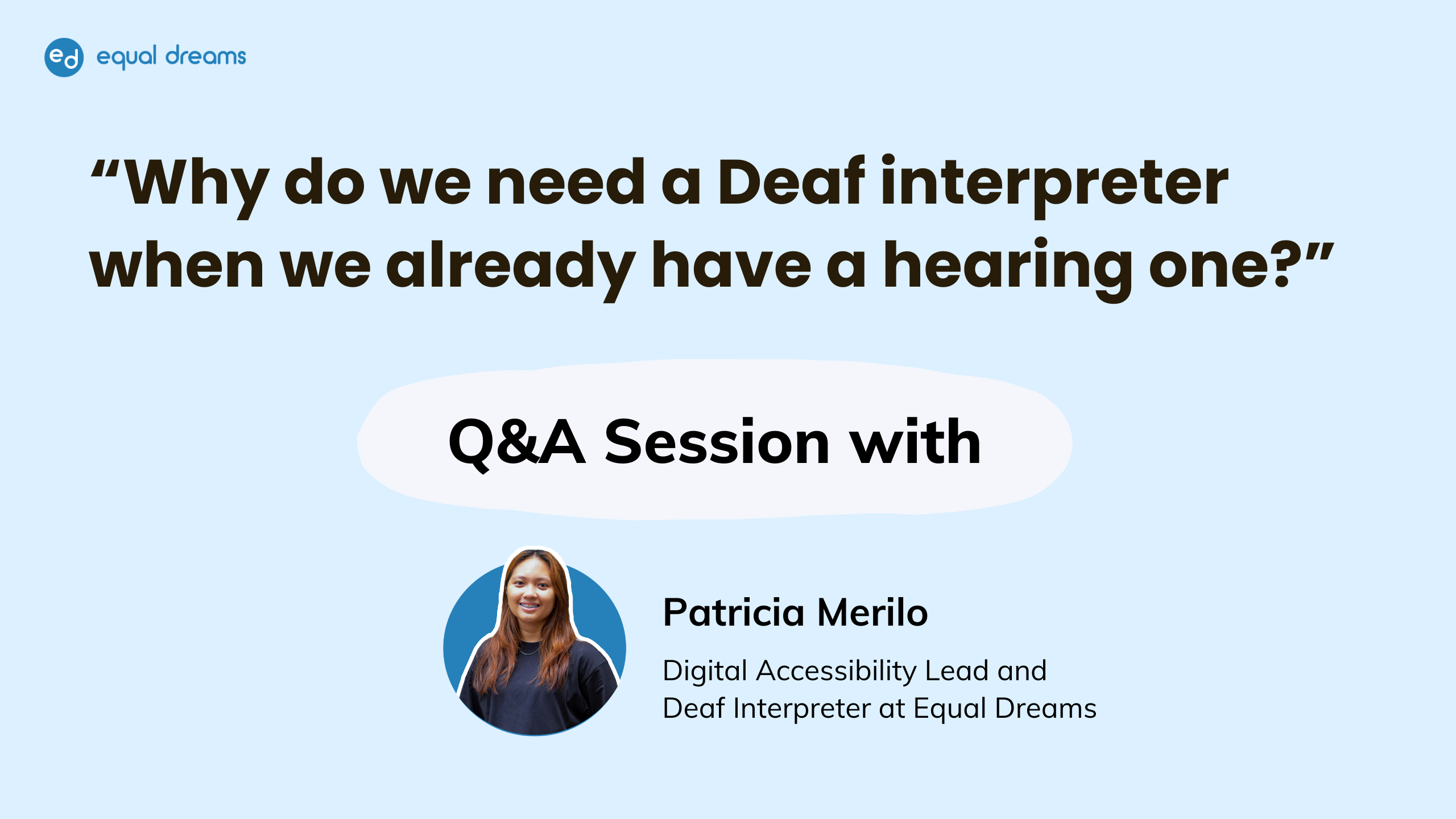 ed equal dreams

“Why do we need a Deaf interpreter when we already have a hearing one?”

Q&A Session with

Patricia Merilo

Digital Accessibility Lead and Deaf Interpreter at Equal Dreams